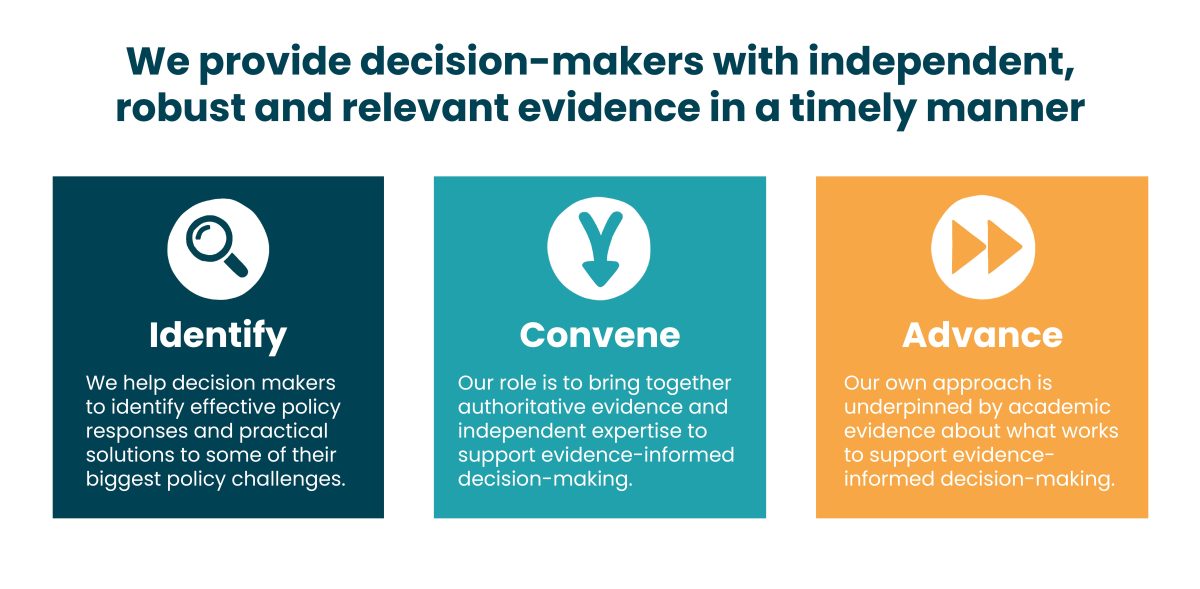 We provide decision-makers with independent, robust and relevant evidence in a timely manner

Identify

We help decision makers to identify effective policy responses and practical solutions to some of their biggest policy challenges.

Convene

Our role is to bring together authoritative evidence and independent expertise to support evidence-informed decision-making.

Advance

Our own approach is underpinned by academic evidence about what works to support evidence-informed decision-making.